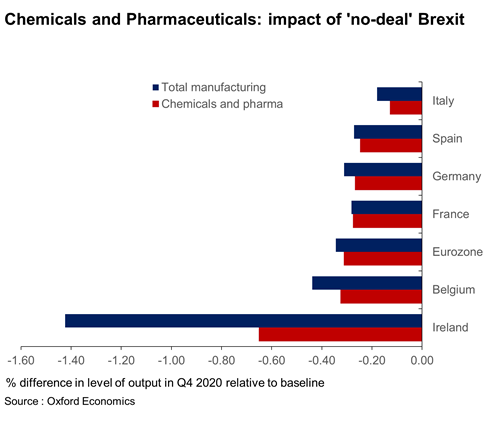 Chemicals and Pharmaceuticals: impact of 'no-deal' Brexit

Total manufacturing
Chemicals and pharma

Italy
Spain
Germany
France
Eurozone
Belgium
Ireland

-1.60 -1.40 -1.20 -1.00 -0.80 -0.60 -0.40 -0.20 0.00

% difference in level of output in Q4 2020 relative to baseline
Source : Oxford Economics